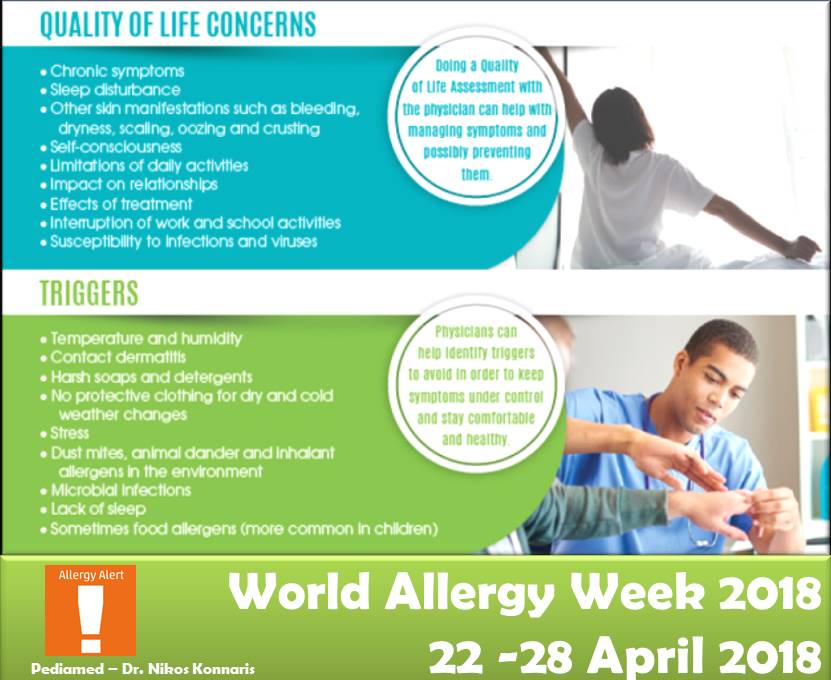 QUALITY OF LIFE CONCERNS

• Chronic symptoms
• Sleep disturbance
• Other skin manifestations such as bleeding, dryness, scaling, oozing and crusting
• Self-consciousness
• Limitations of daily activities
• Impact on relationships
• Effects of treatment
• Interruption of work and school activities
• Susceptibility to infections and viruses

Doing a Quality of Life Assessment with the physician can help with managing symptoms and possibly preventing them.

TRIGGERS

• Temperature and humidity
• Contact dermatitis
• Harsh soaps and detergents
• No protective clothing for dry and cold weather changes
• Stress
• Dust mites, animal dander and inhalant allergens in the environment
• Microbial infections
• Lack of sleep
• Sometimes food allergens (more common in children)

Physicians can help identify triggers to avoid in order to keep symptoms under control and stay comfortable and healthy.

Allergy Alert

!

Pediamed – Dr. Nikos Konnaris

World Allergy Week 2018

22 -28 April 2018